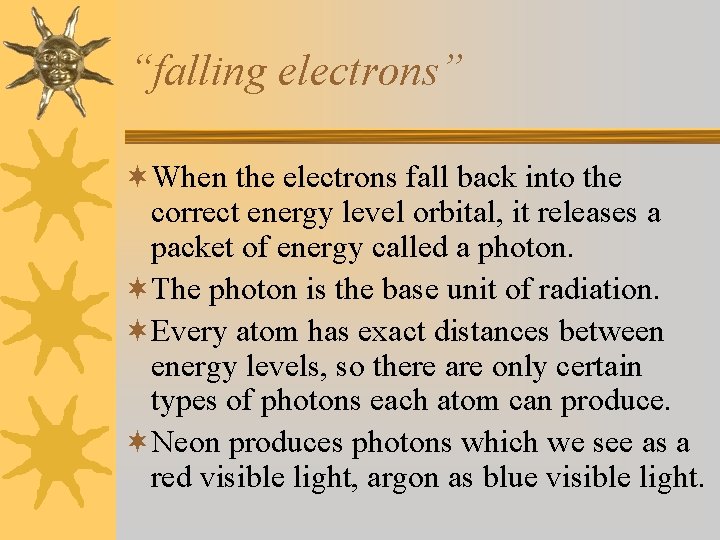 “falling electrons”

When the electrons fall back into the correct energy level orbital, it releases a packet of energy called a photon.

The photon is the base unit of radiation.

Every atom has exact distances between energy levels, so there are only certain types of photons each atom can produce.

Neon produces photons which we see as a red visible light, argon as blue visible light.